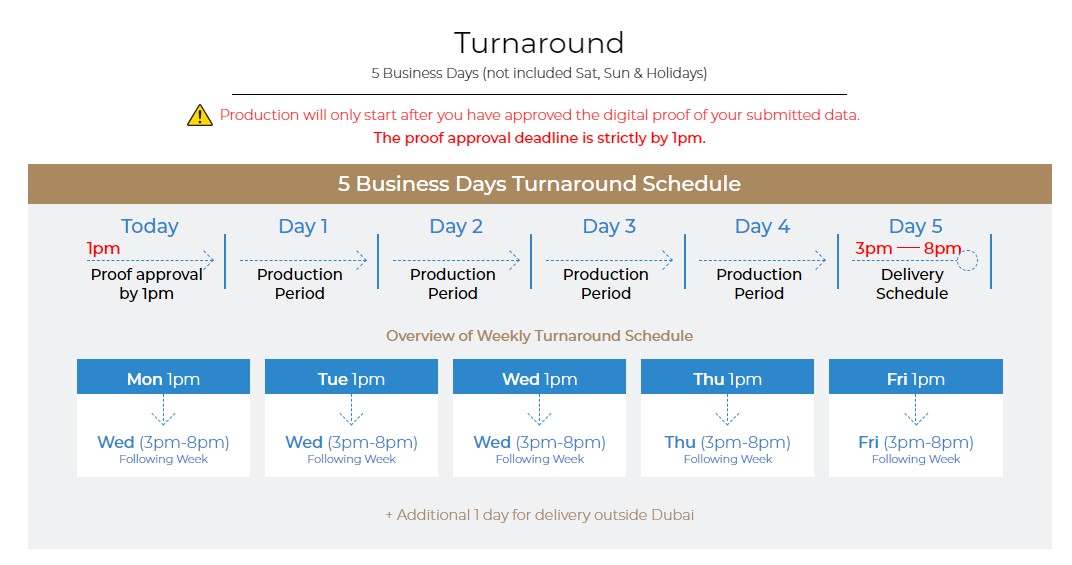 Turnaround

5 Business Days (not included Sat, Sun & Holidays)

Production will only start after you have approved the digital proof of your submitted data.

The proof approval deadline is strictly by 1pm.

5 Business Days Turnaround Schedule

Today
1pm
Proof approval by 1pm

Day 1
Production Period

Day 2
Production Period

Day 3
Production Period

Day 4
Production Period

Day 5
3pm — 8pm
Delivery Schedule

Overview of Weekly Turnaround Schedule

Mon 1pm
Wed (3pm-8pm)
Following Week

Tue 1pm
Wed (3pm-8pm)
Following Week

Wed 1pm
Wed (3pm-8pm)
Following Week

Thu 1pm
Thu (3pm-8pm)
Following Week

Fri 1pm
Fri (3pm-8pm)
Following Week

+ Additional 1 day for delivery outside Dubai